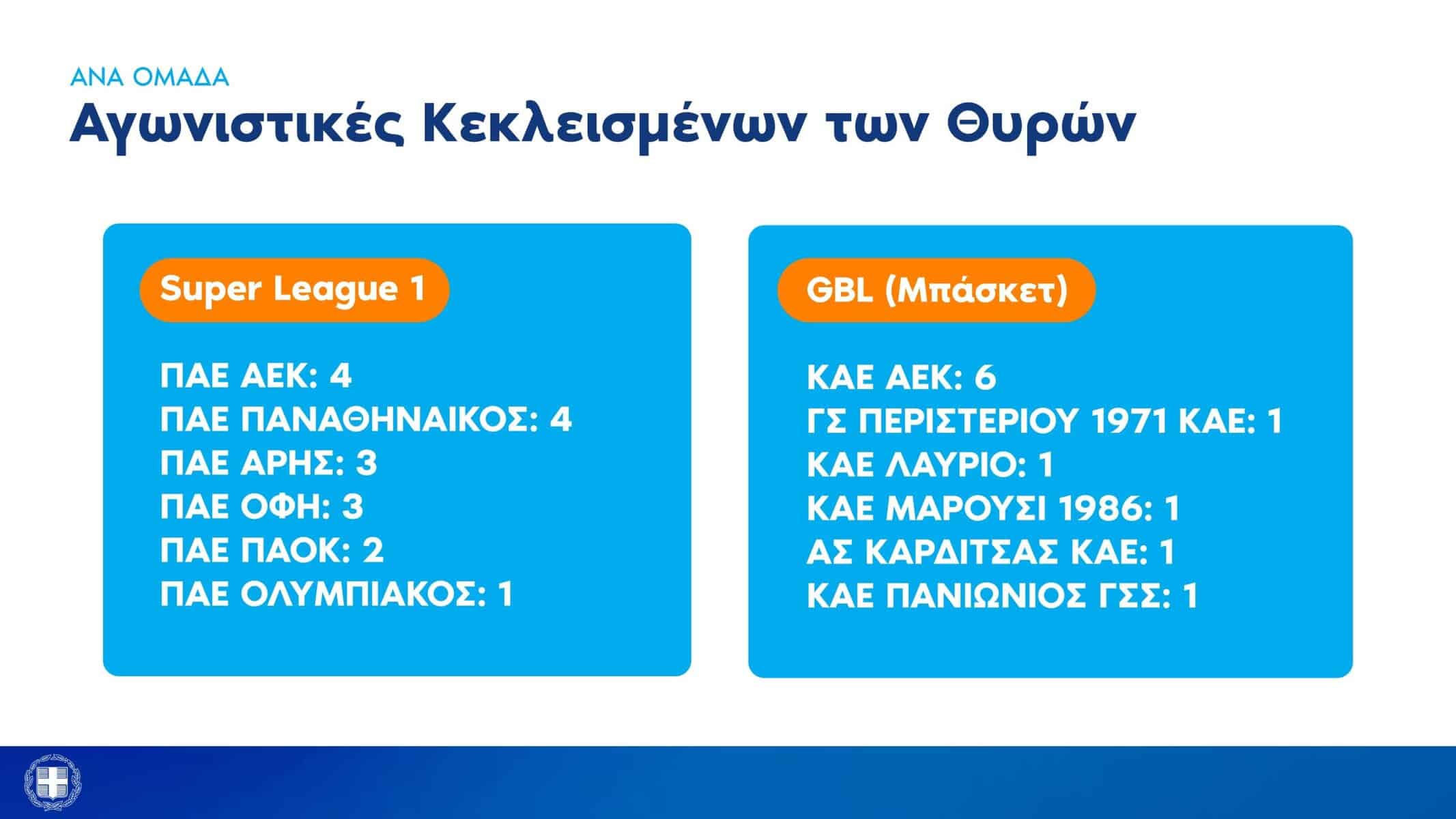 ΑΝΑ ΟΜΑΔΑ

Αγωνιστικές Κεκλεισμένων των Θυρών

Super League 1

ΠΑΕ ΑΕΚ: 4
ΠΑΕ ΠΑΝΑΘΗΝΑΙΚΟΣ: 4
ΠΑΕ ΑΡΗΣ: 3
ΠΑΕ ΟΦΗ: 3
ΠΑΕ ΠΑΟΚ: 2
ΠΑΕ ΟΛΥΜΠΙΑΚΟΣ: 1

GBL (Μπάσκετ)

ΚΑΕ ΑΕΚ: 6
ΓΣ ΠΕΡΙΣΤΕΡΙΟΥ 1971 ΚΑΕ: 1
ΚΑΕ ΛΑΥΡΙΟ: 1
ΚΑΕ ΜΑΡΟΥΣΙ 1986: 1
ΑΣ ΚΑΡΔΙΤΣΑΣ ΚΑΕ: 1
ΚΑΕ ΠΑΝΙΩΝΙΟΣ ΓΣΣ: 1